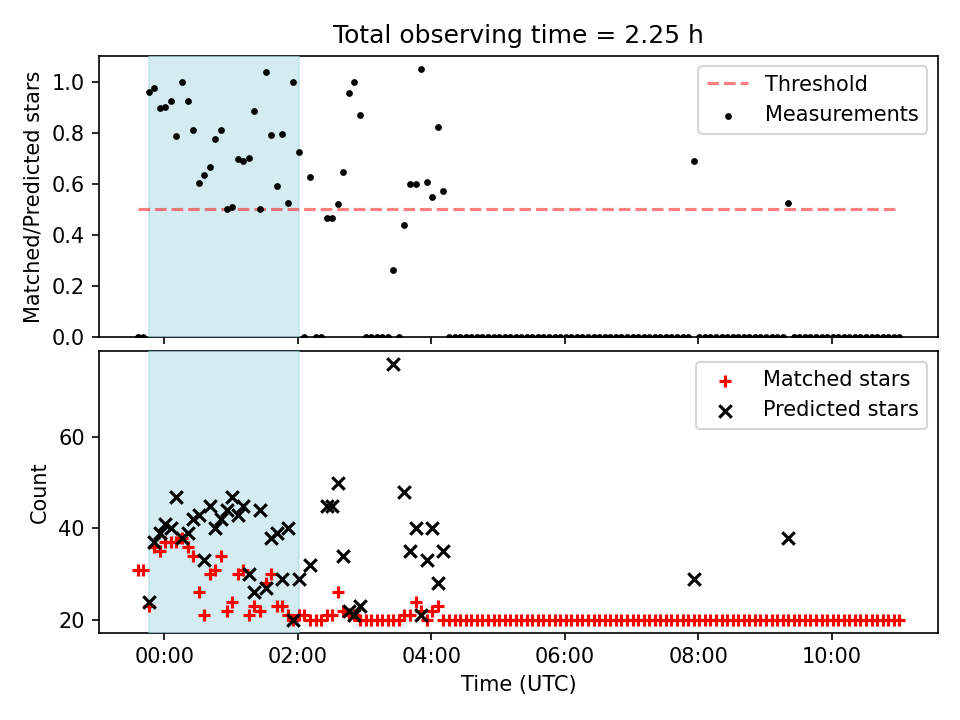 Total observing time = 2.25 h

Matched/Predicted stars

1.0
0.8
0.6
0.4
0.2
0.0

Threshold
Measurements

Count

60
40
20

Matched stars
Predicted stars

00:00
02:00
04:00
06:00
08:00
10:00

Time (UTC)